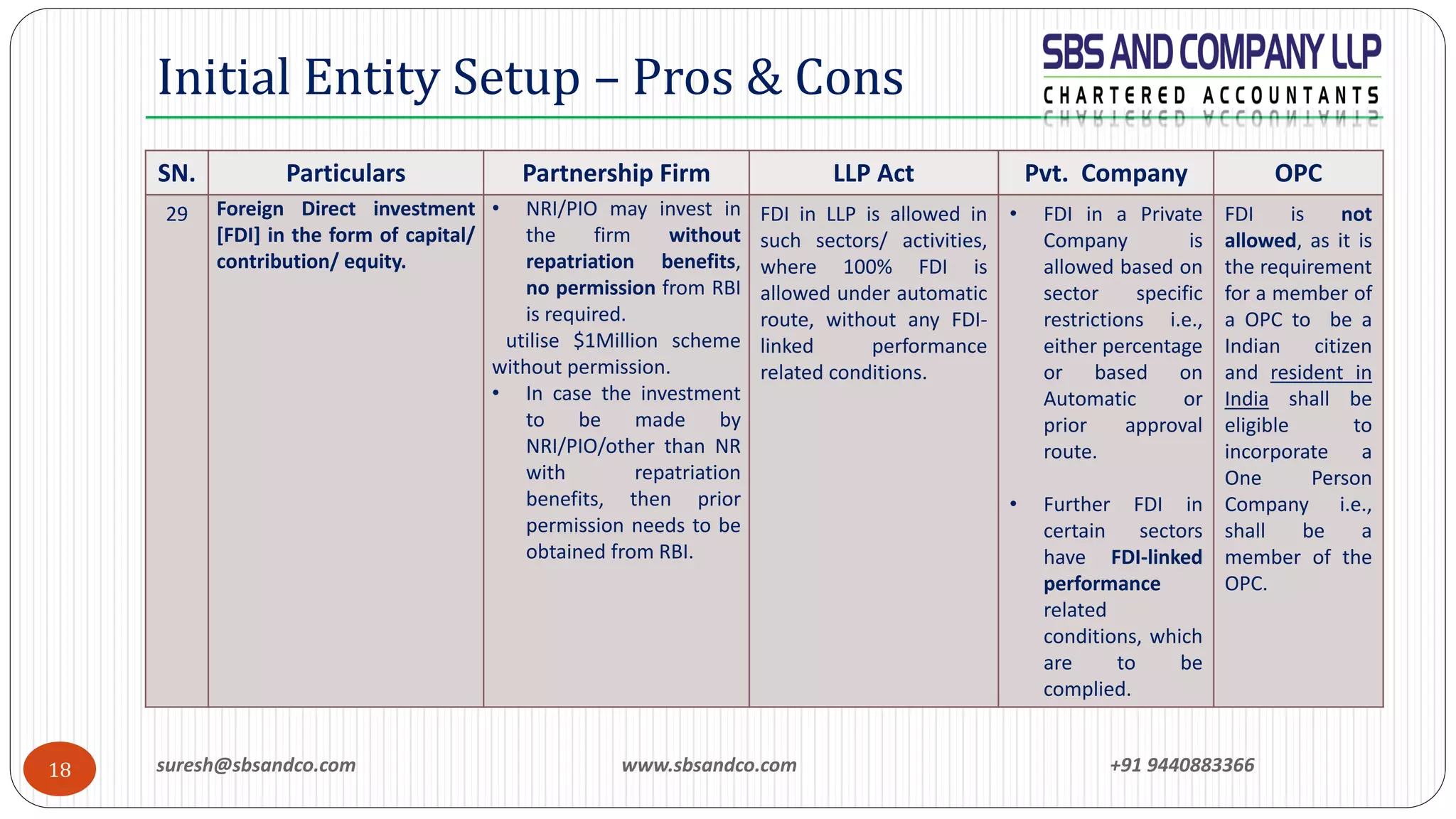 Initial Entity Setup – Pros & Cons

SBS AND COMPANY LLP
CHARTERED ACCOUNTANTS

| SN. | Particulars | Partnership Firm | LLP Act | Pvt. Company | OPC |
|---|---|---|---|---|---|
| 29 | Foreign Direct investment [FDI] in the form of capital/ contribution/ equity. | • NRI/PIO may invest in the firm without repatriation benefits, no permission from RBI is required. utilise $1Million scheme without permission. • In case the investment to be made by NRI/PIO/other than NR with repatriation benefits, then prior permission needs to be obtained from RBI. | FDI in LLP is allowed in such sectors/ activities, where 100% FDI is allowed under automatic route, without any FDI-linked performance related conditions. | • FDI in a Private Company is allowed based on sector specific restrictions i.e., either percentage or based on Automatic or prior approval route. • Further FDI in certain sectors have FDI-linked performance related conditions, which are to be complied. | FDI is not allowed, as it is the requirement for a member of a OPC to be a Indian citizen and resident in India shall be eligible to incorporate a One Person Company i.e., shall be a member of the OPC. |

18

suresh@sbsandco.com

www.sbsandco.com

+91 9440883366